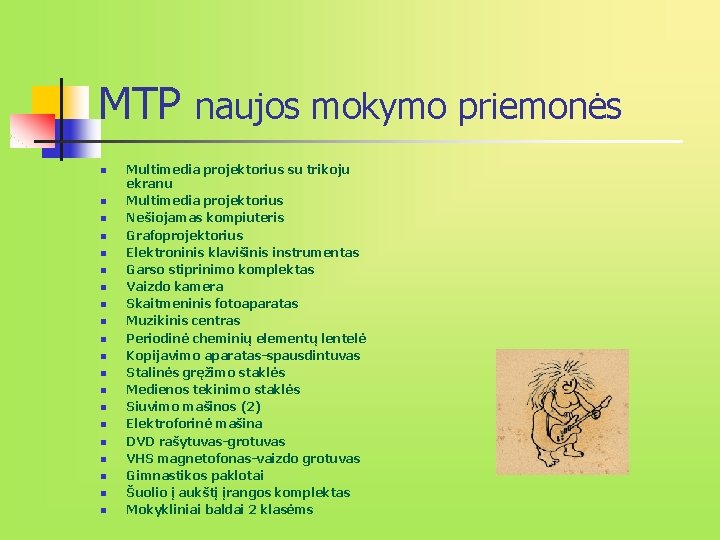 MTP naujos mokymo priemonės

- Multimedia projektorius su trikoju ekranu
- Multimedia projektorius
- Nešiojamas kompiuteris
- Grafoprojektorius
- Elektroninis klavišinis instrumentas
- Garso stiprinimo komplektas
- Vaizdo kamera
- Skaitmeninis fotoaparatas
- Muzikinis centras
- Periodinė cheminių elementų lentelė
- Kopijavimo aparatas-spausdintuvas
- Stalinės gręžimo staklės
- Medienos tekinimo staklės
- Siuvimo mašinos (2)
- Elektroforinė mašina
- DVD rašytuvas-grotuvas
- VHS magnetofonas-vaizdo grotuvas
- Gimnastikos paklotai
- Šuolio į aukštį įrangos komplektas
- Mokykliniai baldai 2 klasėms